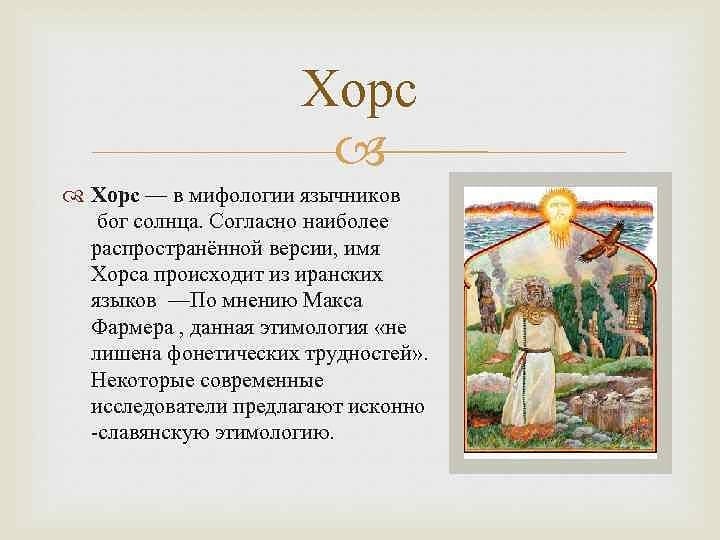 Хорс

Хорс — в мифологии язычников бог солнца. Согласно наиболее распространённой версии, имя Хорса происходит из иранских языков —По мнению Макса Фармера , данная этимология «не лишена фонетических трудностей». Некоторые современные исследователи предлагают исконно -славянскую этимологию.